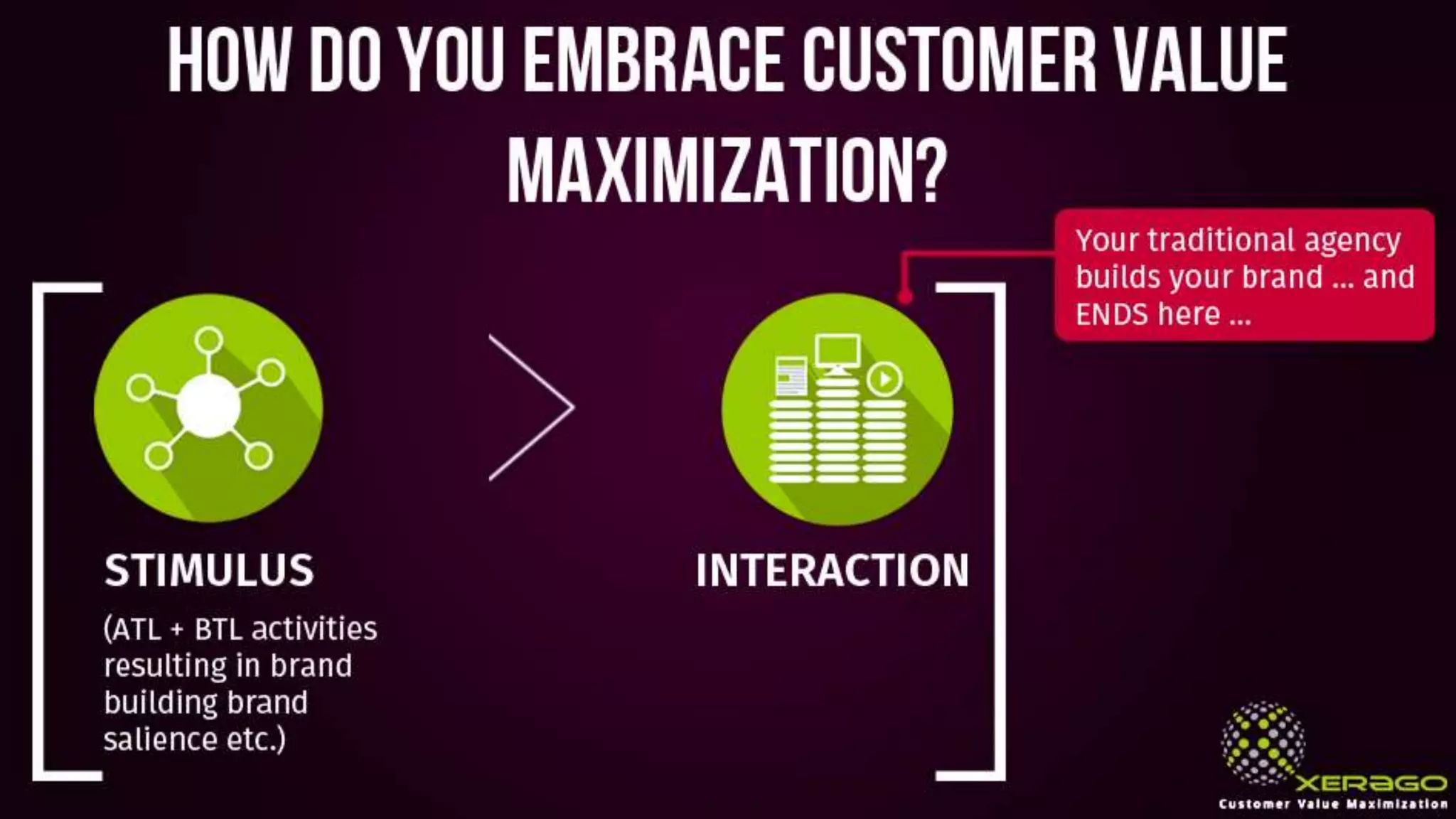 HOW DO YOU EMBRACE CUSTOMER VALUE MAXIMIZATION?

Your traditional agency builds your brand ... and ENDS here ...

STIMULUS

(ATL + BTL activities resulting in brand building brand salience etc.)

INTERACTION

XERAGO
Customer Value Maximization